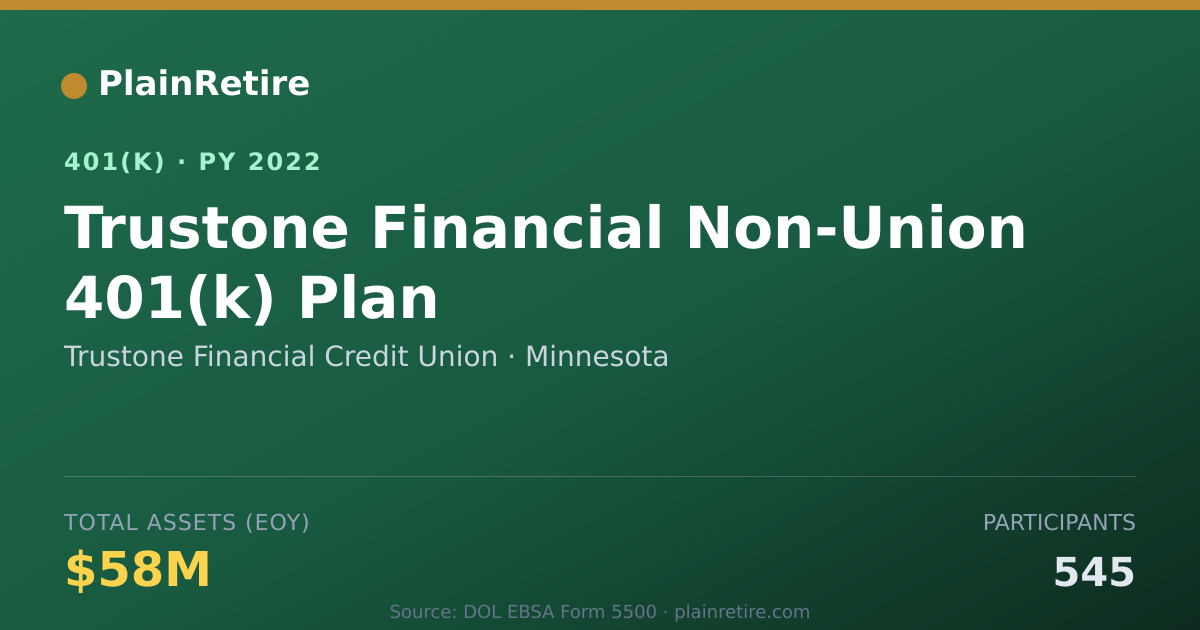 PlainRetire

401(K) · PY 2022

Trustone Financial Non-Union 401(k) Plan

Trustone Financial Credit Union · Minnesota

TOTAL ASSETS (EOY)

$58M

PARTICIPANTS

545

Source: DOL EBSA Form 5500 · plainretire.com